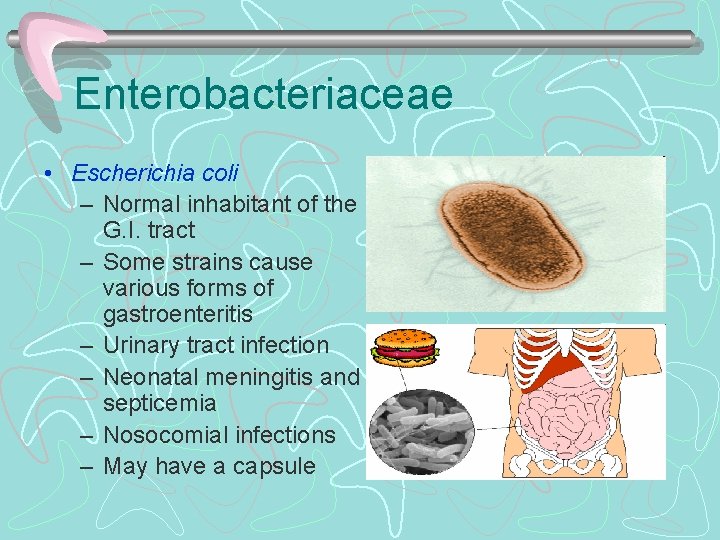 Enterobacteriaceae

• Escherichia coli
– Normal inhabitant of the G.I. tract
– Some strains cause various forms of gastroenteritis
– Urinary tract infection
– Neonatal meningitis and septicemia
– Nosocomial infections
– May have a capsule